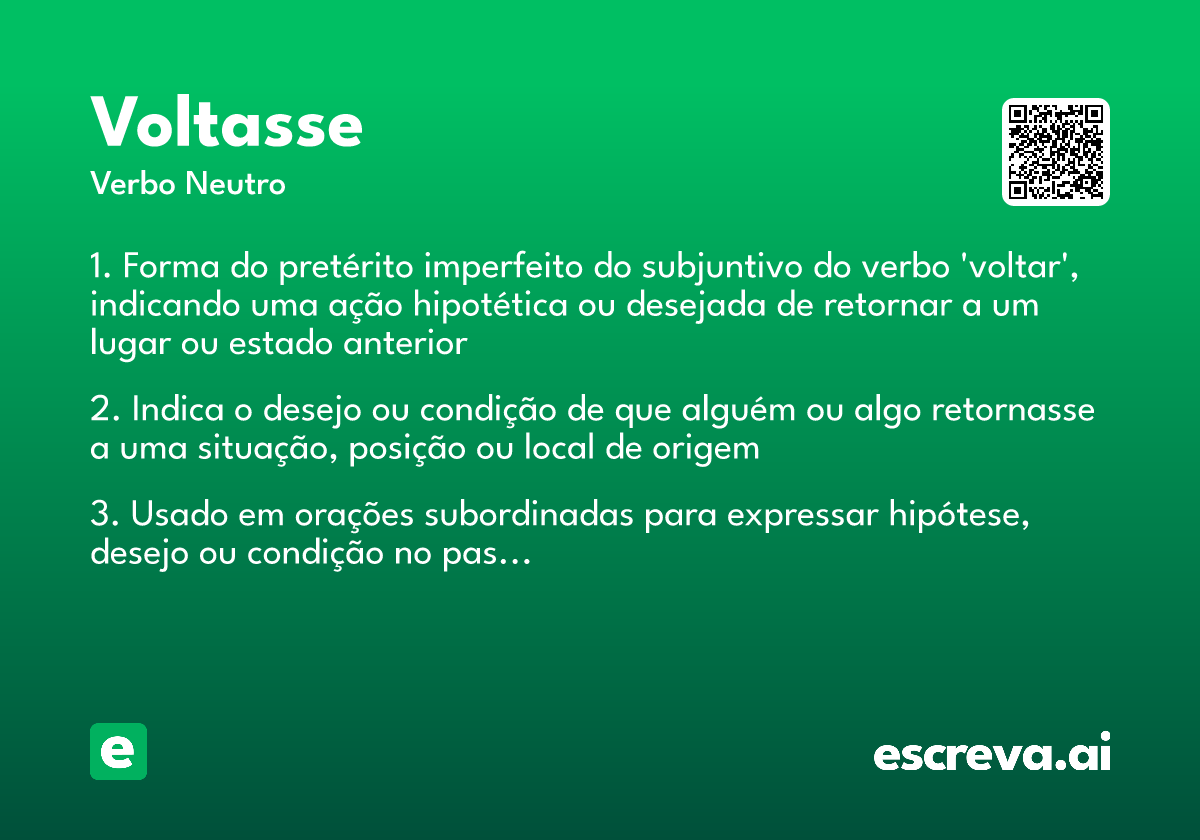 Voltasse
Verbo Neutro

1. Forma do pretérito imperfeito do subjuntivo do verbo 'voltar', indicando uma ação hipotética ou desejada de retornar a um lugar ou estado anterior

2. Indica o desejo ou condição de que alguém ou algo retornasse a uma situação, posição ou local de origem

3. Usado em orações subordinadas para expressar hipótese, desejo ou condição no pas...

e

escreva.ai